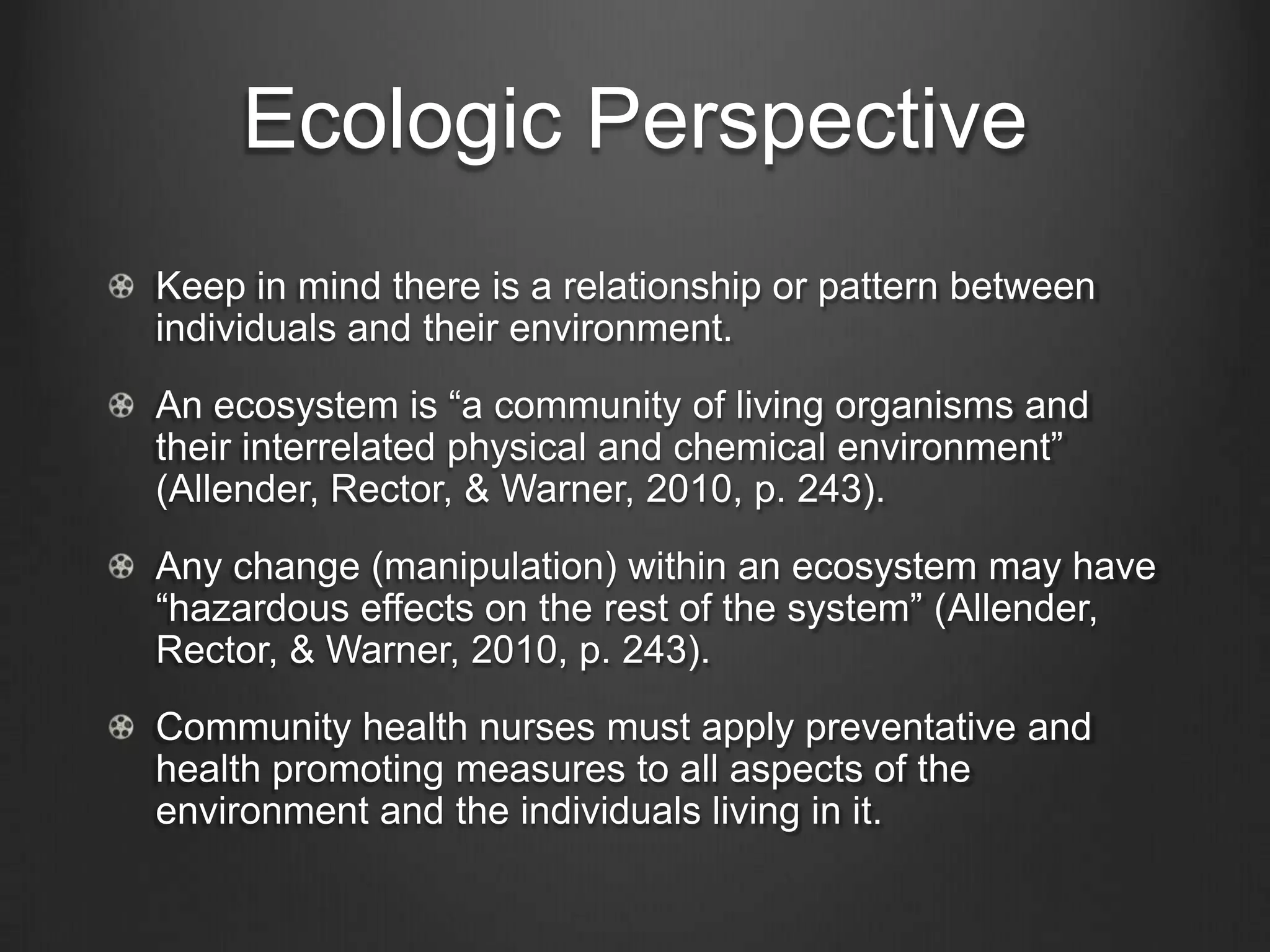 Ecologic Perspective

Keep in mind there is a relationship or pattern between individuals and their environment.

An ecosystem is “a community of living organisms and their interrelated physical and chemical environment” (Allender, Rector, & Warner, 2010, p. 243).

Any change (manipulation) within an ecosystem may have “hazardous effects on the rest of the system” (Allender, Rector, & Warner, 2010, p. 243).

Community health nurses must apply preventative and health promoting measures to all aspects of the environment and the individuals living in it.